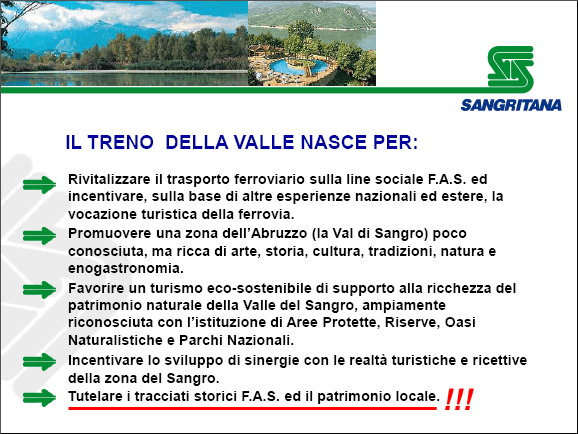 SANGRITANA

IL TRENO DELLA VALLE NASCE PER:

Rivitalizzare il trasporto ferroviario sulla line sociale F.A.S. ed incentivare, sulla base di altre esperienze nazionali ed estere, la vocazione turistica della ferrovia.

Promuovere una zona dell'Abruzzo (la Val di Sangro) poco conosciuta, ma ricca di arte, storia, cultura, tradizioni, natura e enogastronomia.

Favorire un turismo eco-sostenibile di supporto alla ricchezza del patrimonio naturale della Valle del Sangro, ampiamente riconosciuta con l'istituzione di Aree Protette, Riserve, Oasi Naturalistiche e Parchi Nazionali.

Incentivare lo sviluppo di sinergie con le realtà turistiche e ricettive della zona del Sangro.

Tutelare i tracciati storici F.A.S. ed il patrimonio locale. !!!